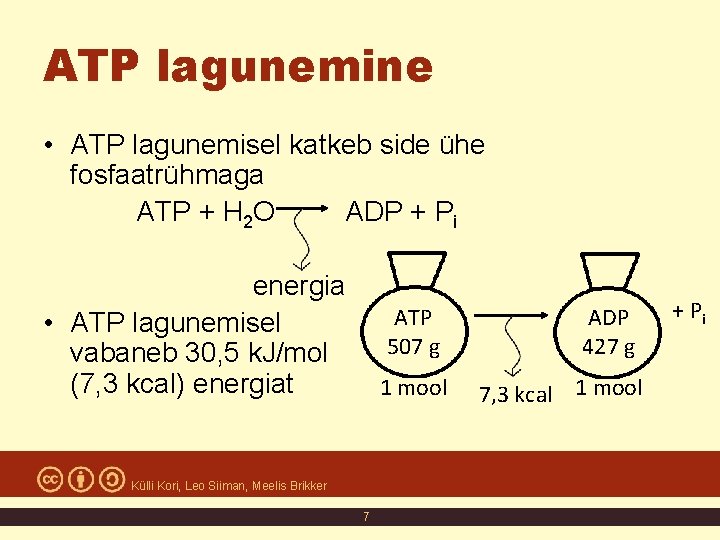 ATP lagunemine

• ATP lagunemisel katkeb side ühe fosfaatrühmaga

$ATP + H_2O \rightarrow ADP + P_i$

energia

• ATP lagunemisel vabaneb 30,5 kJ/mol (7,3 kcal) energiat

ATP
507 g
1 mool

7,3 kcal

ADP
427 g
1 mool

$+ P_i$

Külli Kori, Leo Siiman, Meelis Brikker

7